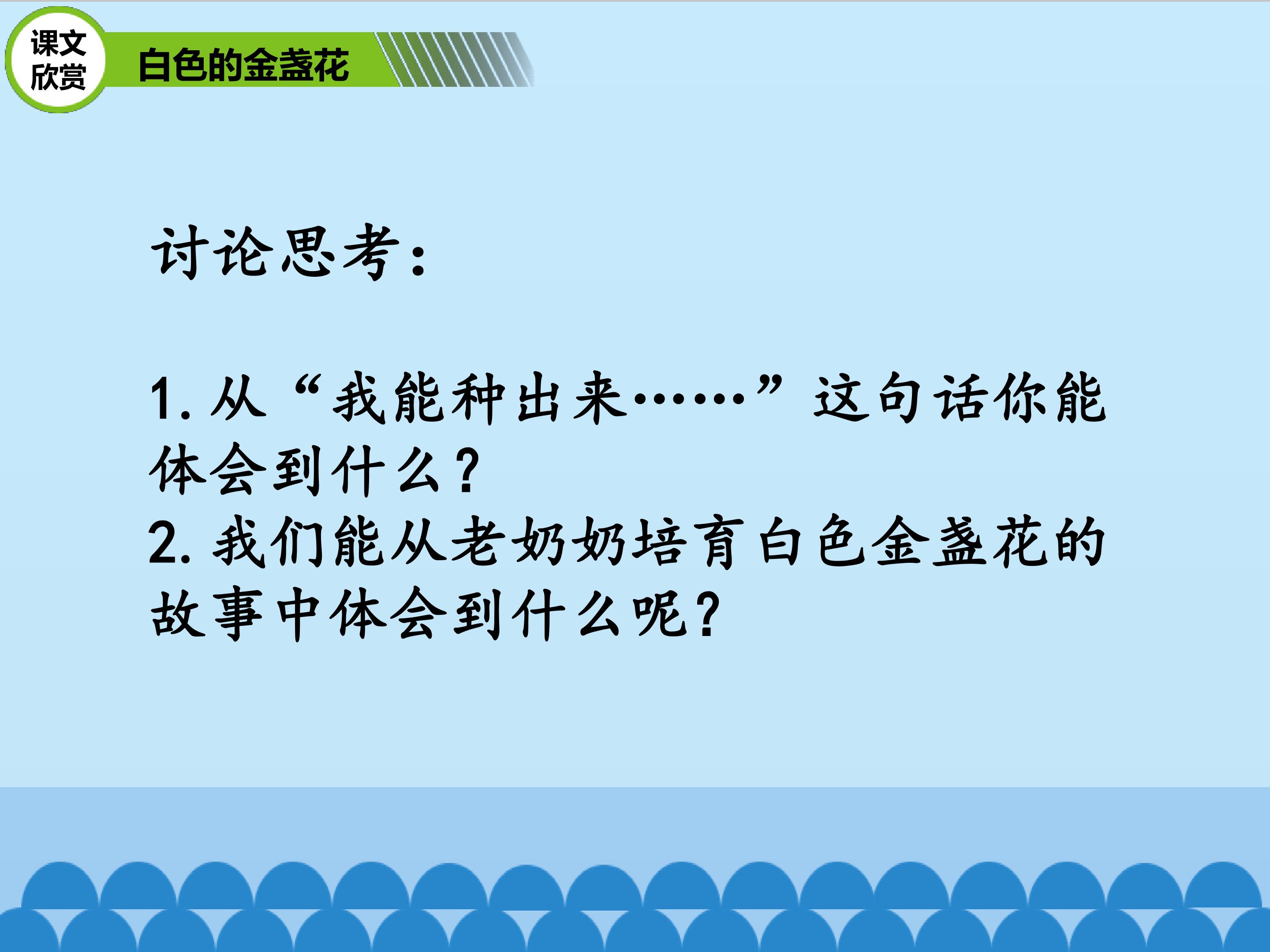 课文欣赏

白色的金盏花

讨论思考：

1. 从“我能种出来……”这句话你能体会到什么？
2. 我们能从老奶奶培育白色金盏花的故事中体会到什么呢？